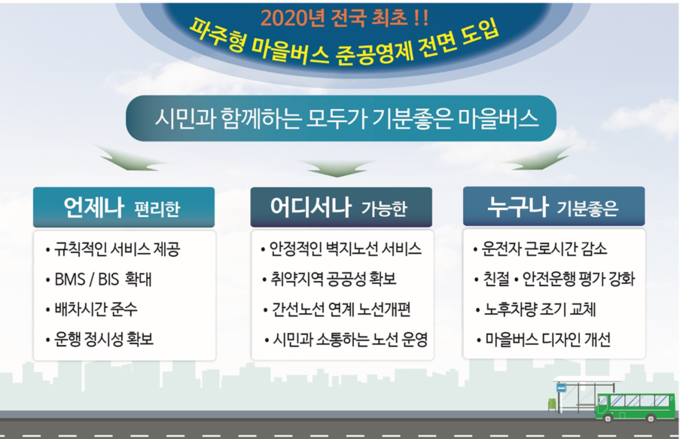 2020년 전국 최초 !!
파주형 마을버스 준공영제 전면 도입

시민과 함께하는 모두가 기분좋은 마을버스

언제나 편리한
• 규칙적인 서비스 제공
• BMS / BIS 확대
• 배차시간 준수
• 운행 정시성 확보

어디서나 가능한
• 안정적인 벽지노선 서비스
• 취약지역 공공성 확보
• 간선노선 연계 노선개편
• 시민과 소통하는 노선 운영

누구나 기분좋은
• 운전자 근로시간 감소
• 친절 • 안전운행 평가 강화
• 노후차량 조기 교체
• 마을버스 디자인 개선